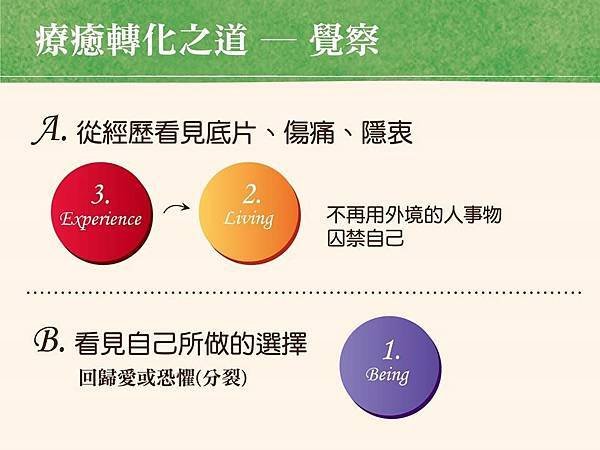 療癒轉化之道 — 覺察

A. 從經歷看見底片、傷痛、隱衷

3. Experience

2. Living

不再用外境的人事物囚禁自己

B. 看見自己所做的選擇

回歸愛或恐懼(分裂)

1. Being